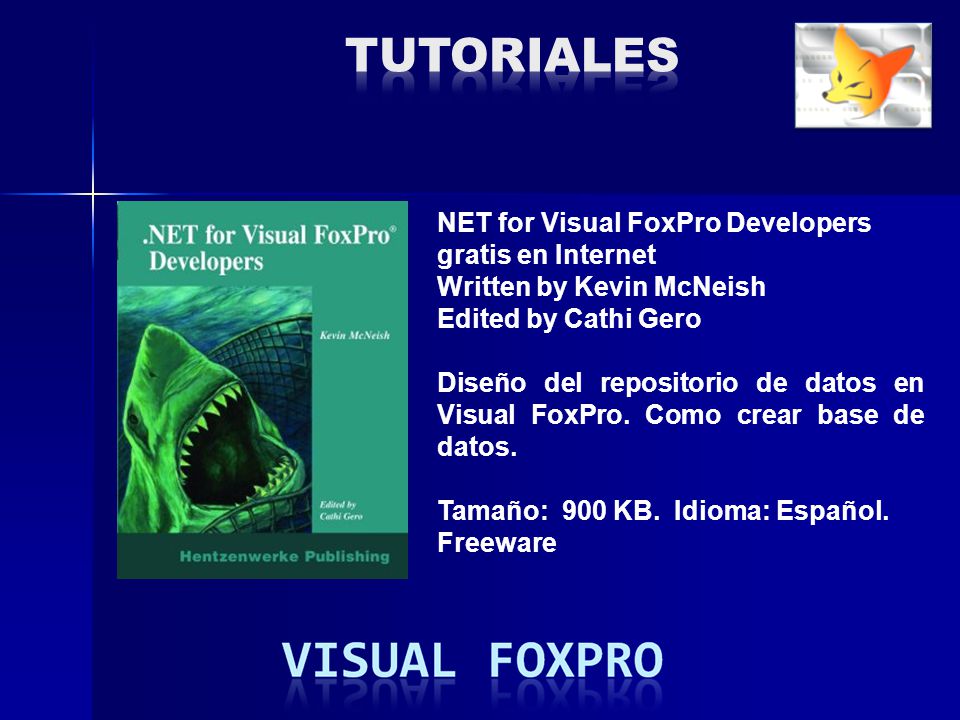 TUTORIALES

.NET for Visual FoxPro® Developers

Kevin McNeish

Edited by Cathi Gero

Hentzenwerke Publishing

NET for Visual FoxPro Developers gratis en Internet
Written by Kevin McNeish
Edited by Cathi Gero

Diseño del repositorio de datos en Visual FoxPro. Como crear base de datos.

Tamaño: 900 KB. Idioma: Español. Freeware

VISUAL FOXPRO